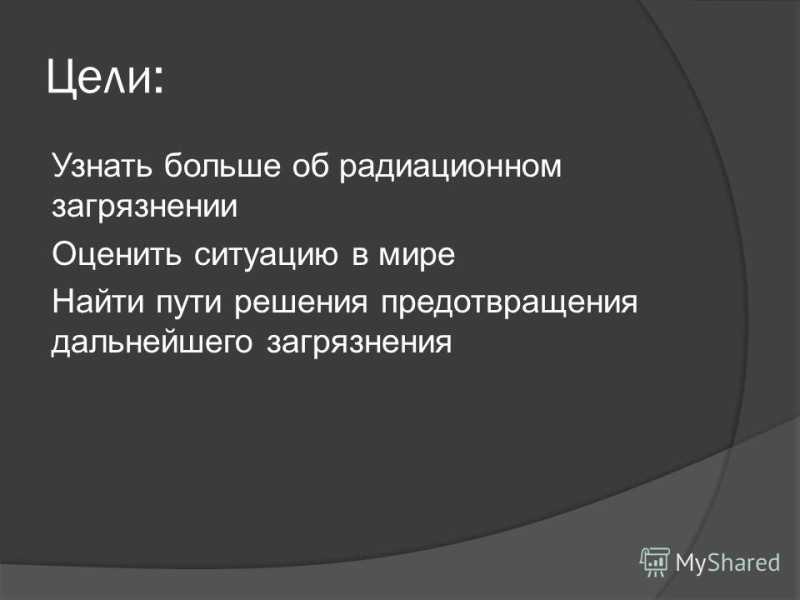 Цели:

Узнать больше об радиационном загрязнении

Оценить ситуацию в мире

Найти пути решения предотвращения дальнейшего загрязнения

MyShared